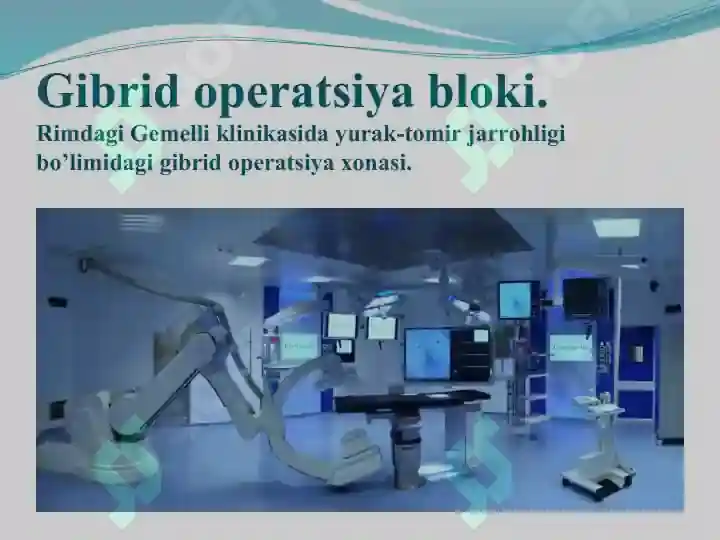 Gibrid operatsiya bloki.
Rimdagi Gemelli klinikasida yurak-tomir jarrohligi bo’limidagi gibrid operatsiya xonasi.